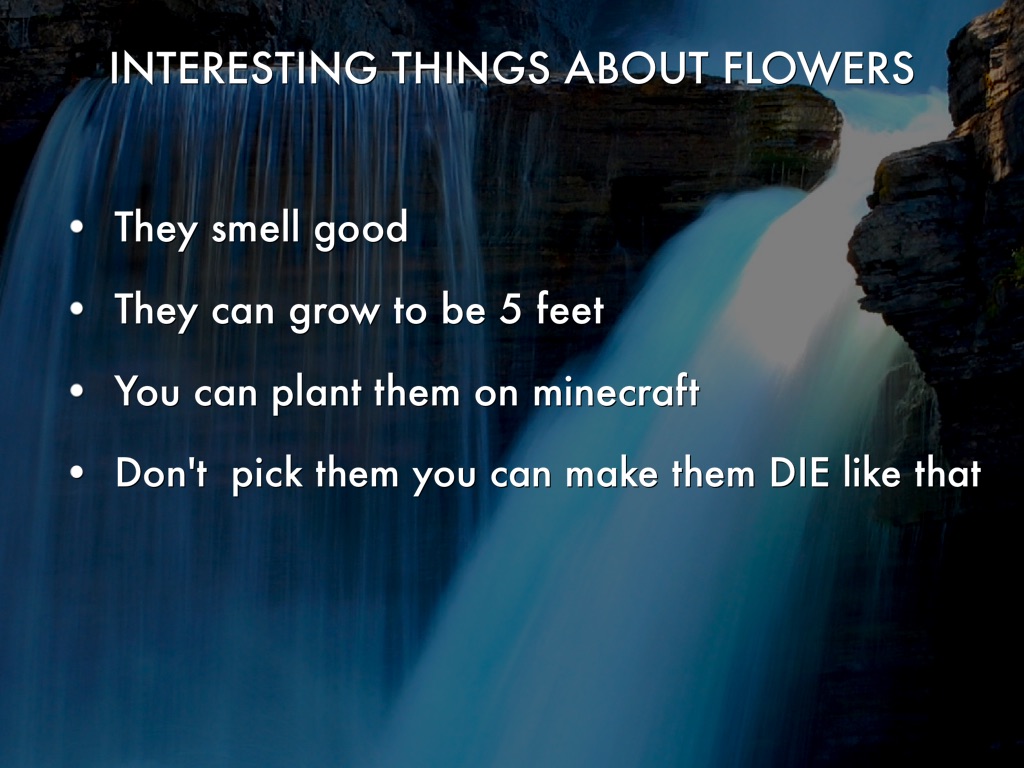 INTERESTING THINGS ABOUT FLOWERS

• They smell good
• They can grow to be 5 feet
• You can plant them on minecraft
• Don't  pick them you can make them DIE like that